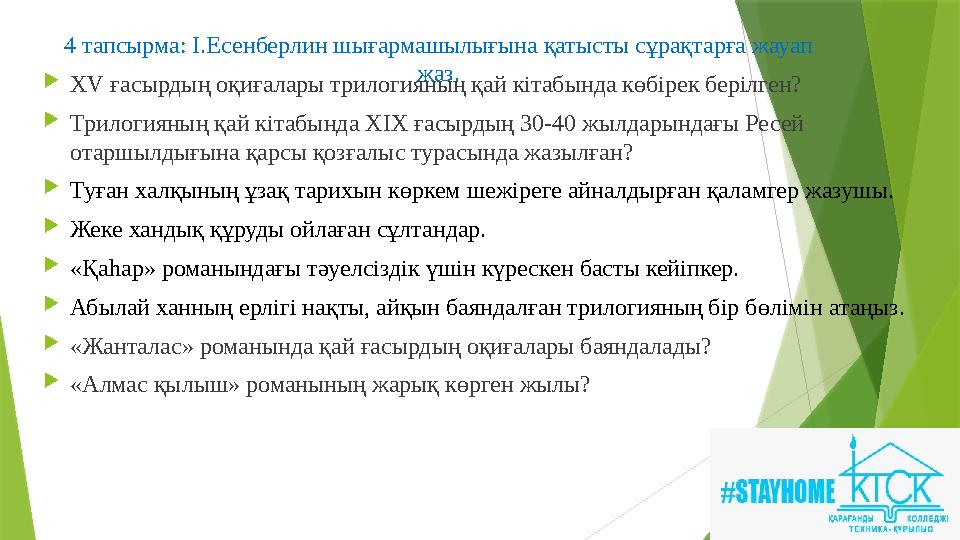 4 тапсырма: І.Есенберлин шығармашылығына қатысты сұрақтарға жауап жаз.

XV ғасырдың оқиғалары трилогияның қай кітабында көбірек берілген?

Трилогияның қай кітабында XIX ғасырдың 30-40 жылдарындағы Ресей отаршылдығына қарсы қозғалыс турасында жазылған?

Туған халқының ұзақ тарихын көркем шежіреге айналдырған қаламгер жазушы.

Жеке хандық құруды ойлаған сұлтандар.

«Қаһар» романындағы тәуелсіздік үшін күрескен басты кейіпкер.

Абылай ханның ерлігі нақты, айқын баяндалған трилогияның бір бөлімін атаңыз.

«Жанталас» романында қай ғасырдың оқиғалары баяндалады?

«Алмас қылыш» романының жарық көрген жылы?

#STAYHOME

КТСК

ҚАРАҒАНДЫ КОЛЛЕДЖІ ТЕХНИКА-ҚҰРЫЛЫС